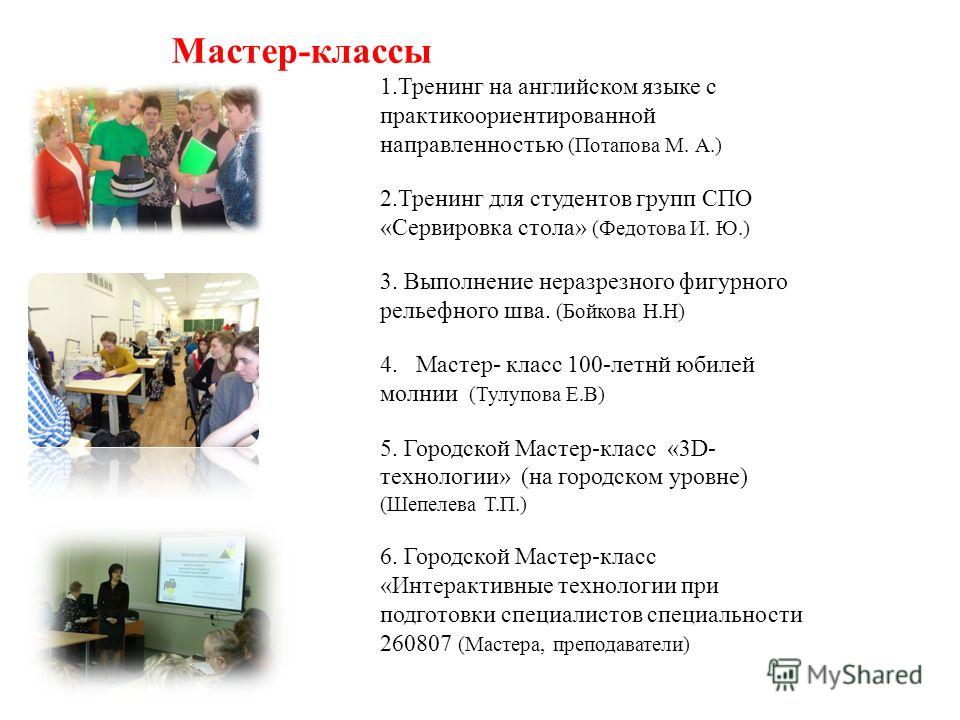 Мастер-классы

1.Тренинг на английском языке с практикоориентированной направленностью (Потапова М. А.)

2.Тренинг для студентов групп СПО «Сервировка стола» (Федотова И. Ю.)

3. Выполнение неразрезного фигурного рельефного шва. (Бойкова Н.Н)

4. Мастер- класс 100-летнй юбилей молнии (Тулупова Е.В)

5. Городской Мастер-класс «3D-технологии» (на городском уровне) (Шепелева Т.П.)

6. Городской Мастер-класс «Интерактивные технологии при подготовки специалистов специальности 260807 (Мастера, преподаватели)

MyShared